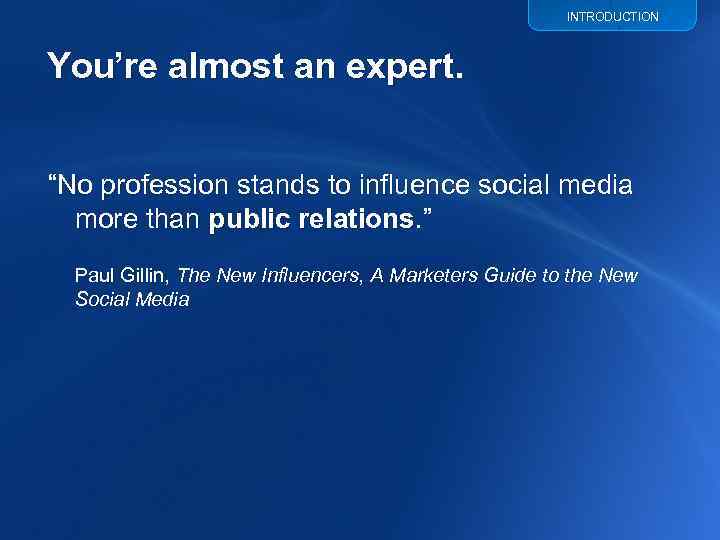 INTRODUCTION

You’re almost an expert.

“No profession stands to influence social media more than public relations.”

Paul Gillin, The New Influencers, A Marketers Guide to the New Social Media